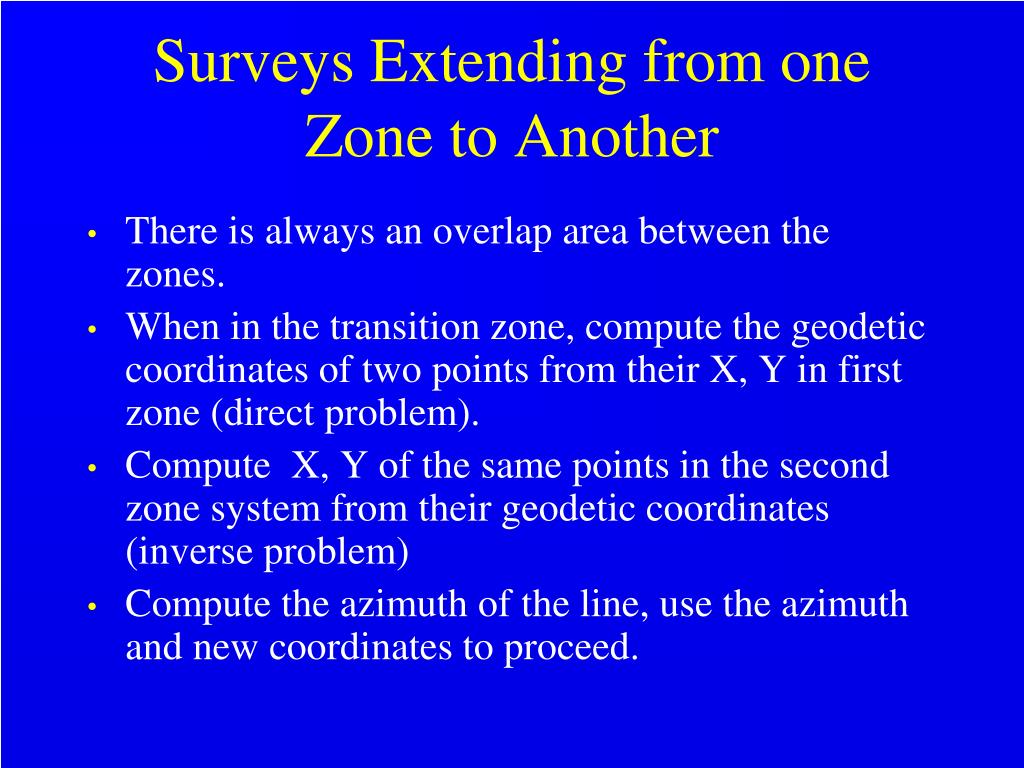 Surveys Extending from one Zone to Another

• There is always an overlap area between the zones.
• When in the transition zone, compute the geodetic coordinates of two points from their X, Y in first zone (direct problem).
• Compute X, Y of the same points in the second zone system from their geodetic coordinates (inverse problem)
• Compute the azimuth of the line, use the azimuth and new coordinates to proceed.